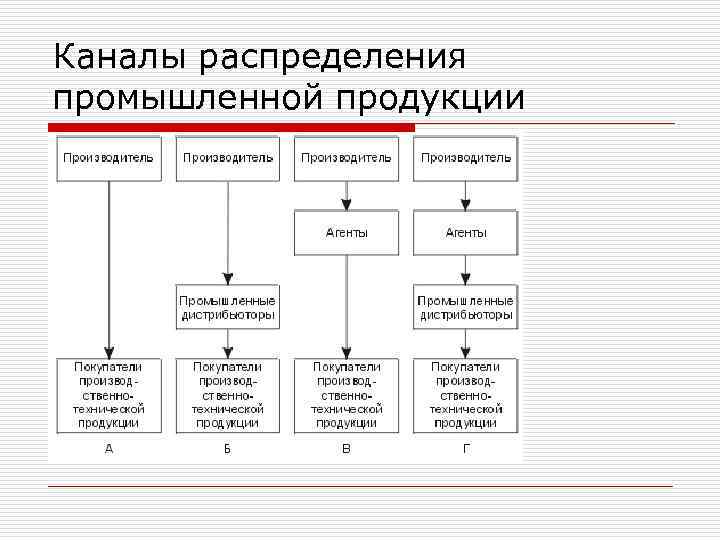 Каналы распределения промышленной продукции

Производитель

Покупатели производственно-технической продукции

А

Производитель

Промышленные дистрибьюторы

Покупатели производственно-технической продукции

Б

Производитель

Агенты

Покупатели производственно-технической продукции

В

Производитель

Агенты

Промышленные дистрибьюторы

Покупатели производственно-технической продукции

Г